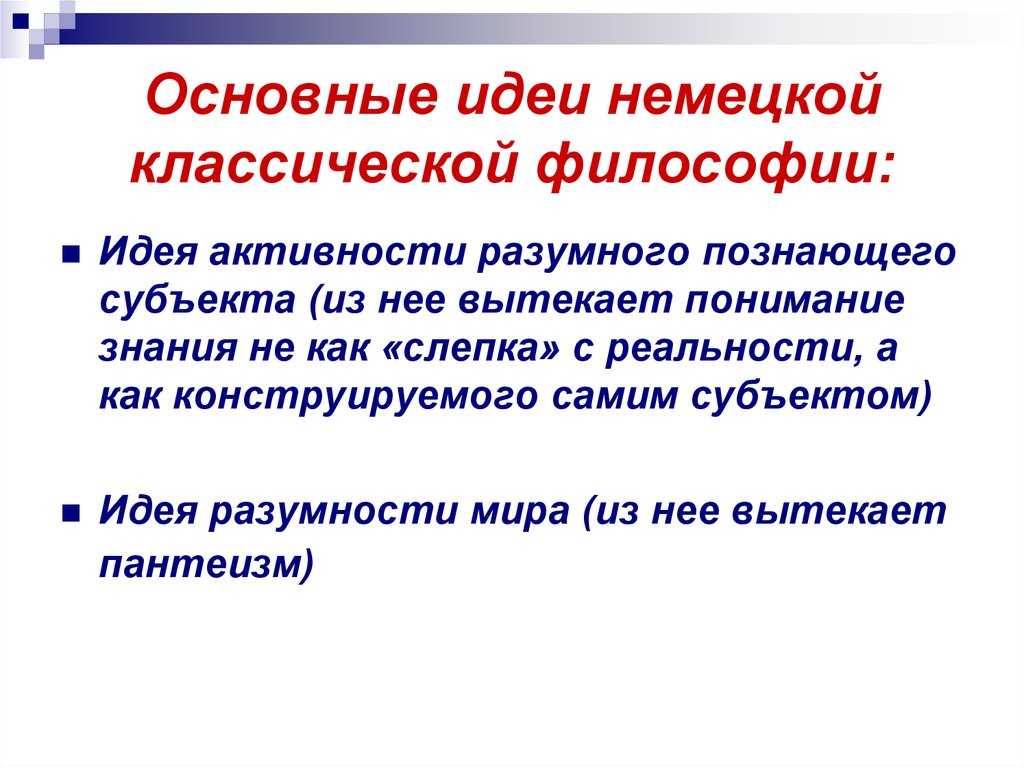 Основные идеи немецкой классической философии:

Идея активности разумного познающего субъекта (из нее вытекает понимание знания не как «слепка» с реальности, а как конструируемого самим субъектом)

Идея разумности мира (из нее вытекает пантеизм)